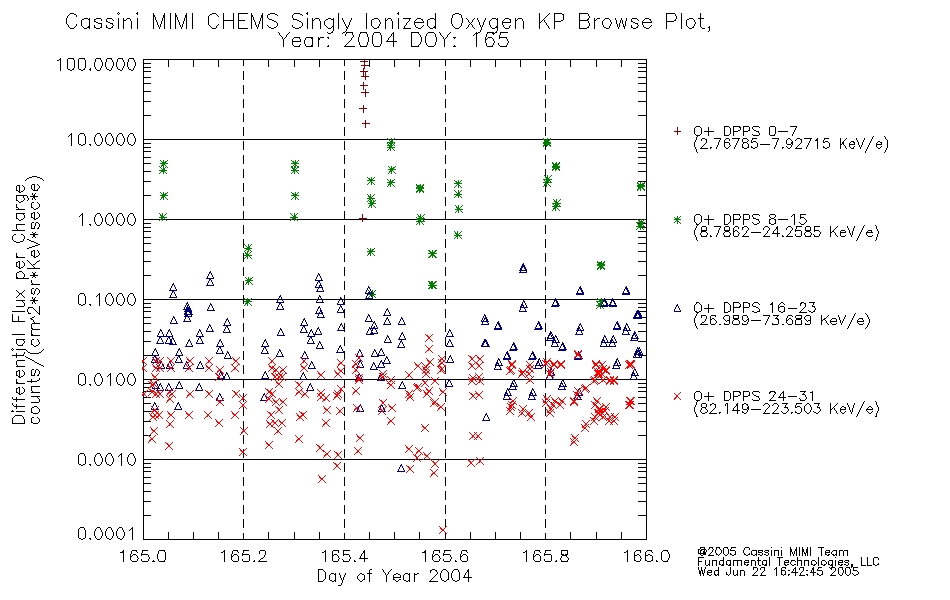 Cassini MIMI CHEMS Singly Ionized Oxygen KP Browse Plot,
Year: 2004 DOY: 165

Differential Flux per Charge
counts/(cm^2*sr*KeV*sec*e)

100.0000
10.0000
1.0000
0.1000
0.0100
0.0010
0.0001

165.0
165.2
165.4
165.6
165.8
166.0

Day of Year 2004

+ O+ DPPS 0-7
(2.76785-7.92715 KeV/e)

* O+ DPPS 8-15
(8.7862-24.2585 KeV/e)

△ O+ DPPS 16-23
(26.989-73.689 KeV/e)

× O+ DPPS 24-31
(82.149-223.503 KeV/e)

@2005 Cassini MIMI Team
Fundamental Technologies, LLC
Wed Jun 22 16:42:45 2005